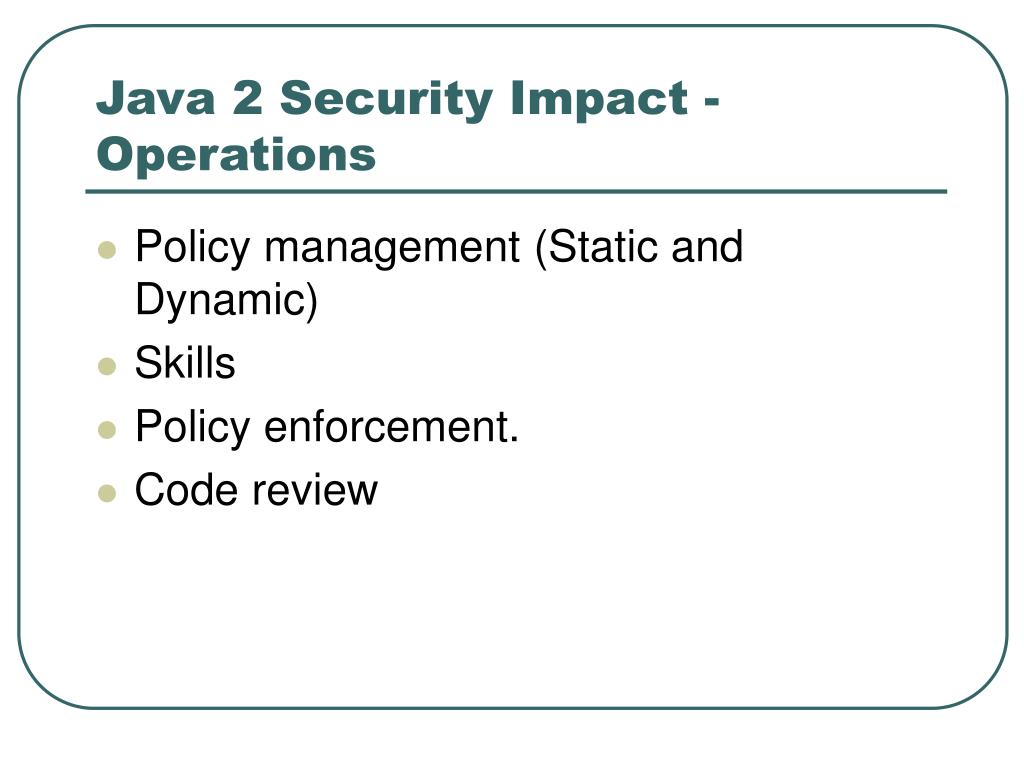 Java 2 Security Impact - Operations

- Policy management (Static and Dynamic)
- Skills
- Policy enforcement.
- Code review